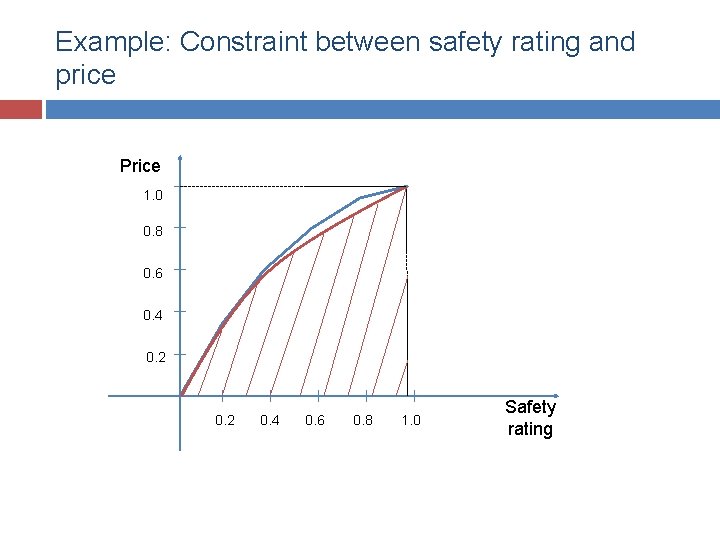 Example: Constraint between safety rating and price

Price

1.0

0.8

0.6

0.4

0.2

0.2 0.4 0.6 0.8 1.0

Safety rating